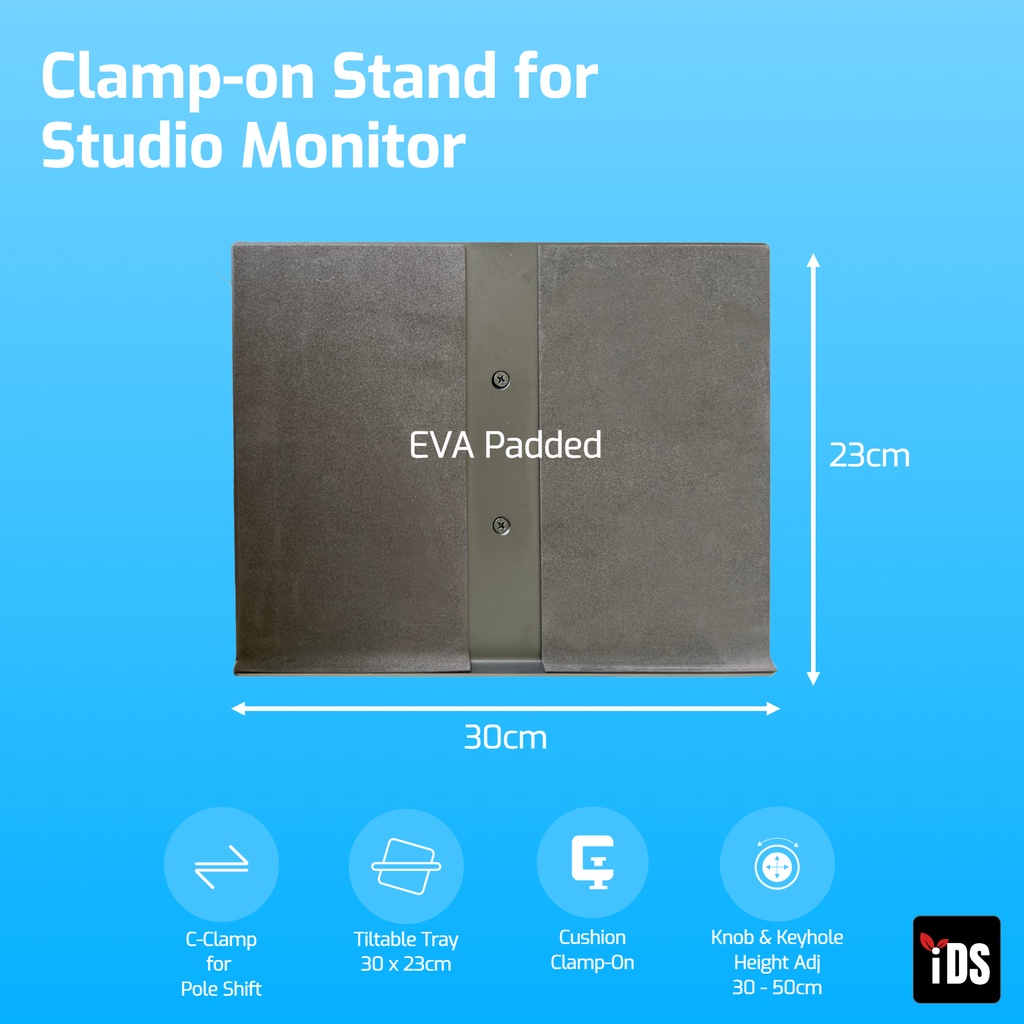 Clamp-on Stand for Studio Monitor

EVA Padded

23cm

30cm

C-Clamp
for
Pole Shift

Tiltable Tray
30 x 23cm

Cushion
Clamp-On

Knob & Keyhole
Height Adj
30 - 50cm

iDS